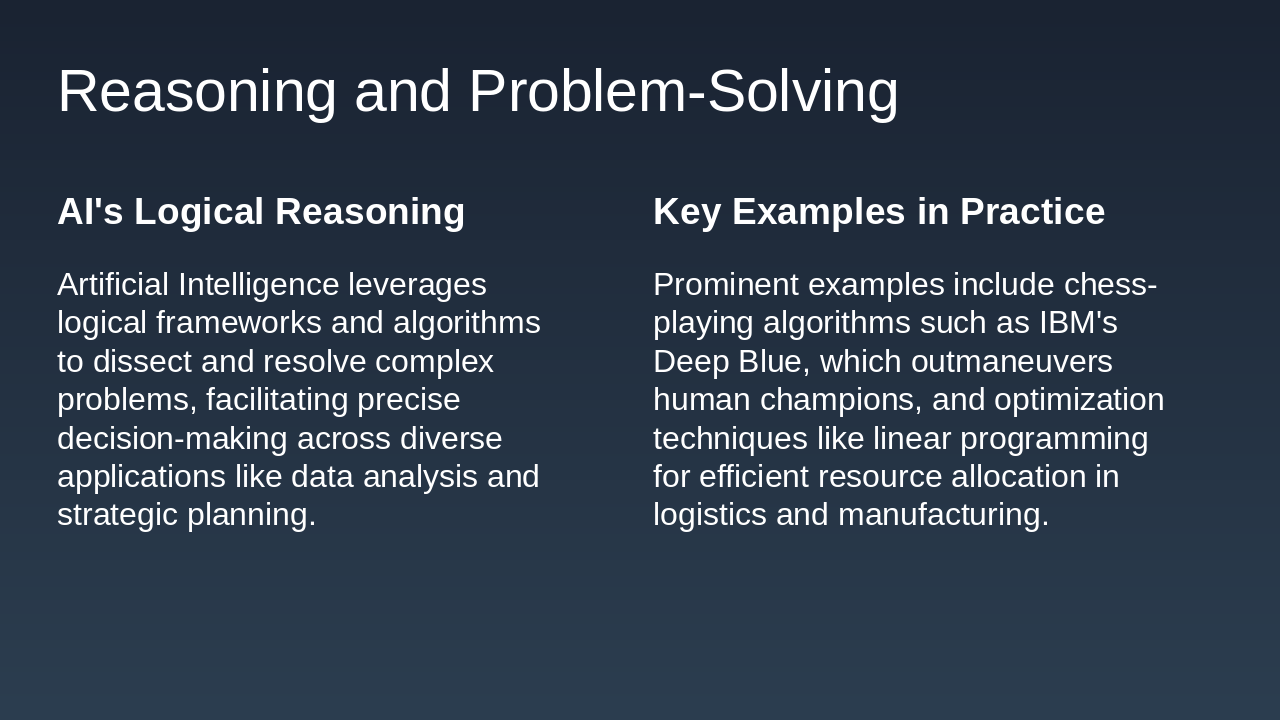 Reasoning and Problem-Solving

AI's Logical Reasoning

Artificial Intelligence leverages logical frameworks and algorithms to dissect and resolve complex problems, facilitating precise decision-making across diverse applications like data analysis and strategic planning.

Key Examples in Practice

Prominent examples include chess-playing algorithms such as IBM's Deep Blue, which outmaneuvers human champions, and optimization techniques like linear programming for efficient resource allocation in logistics and manufacturing.